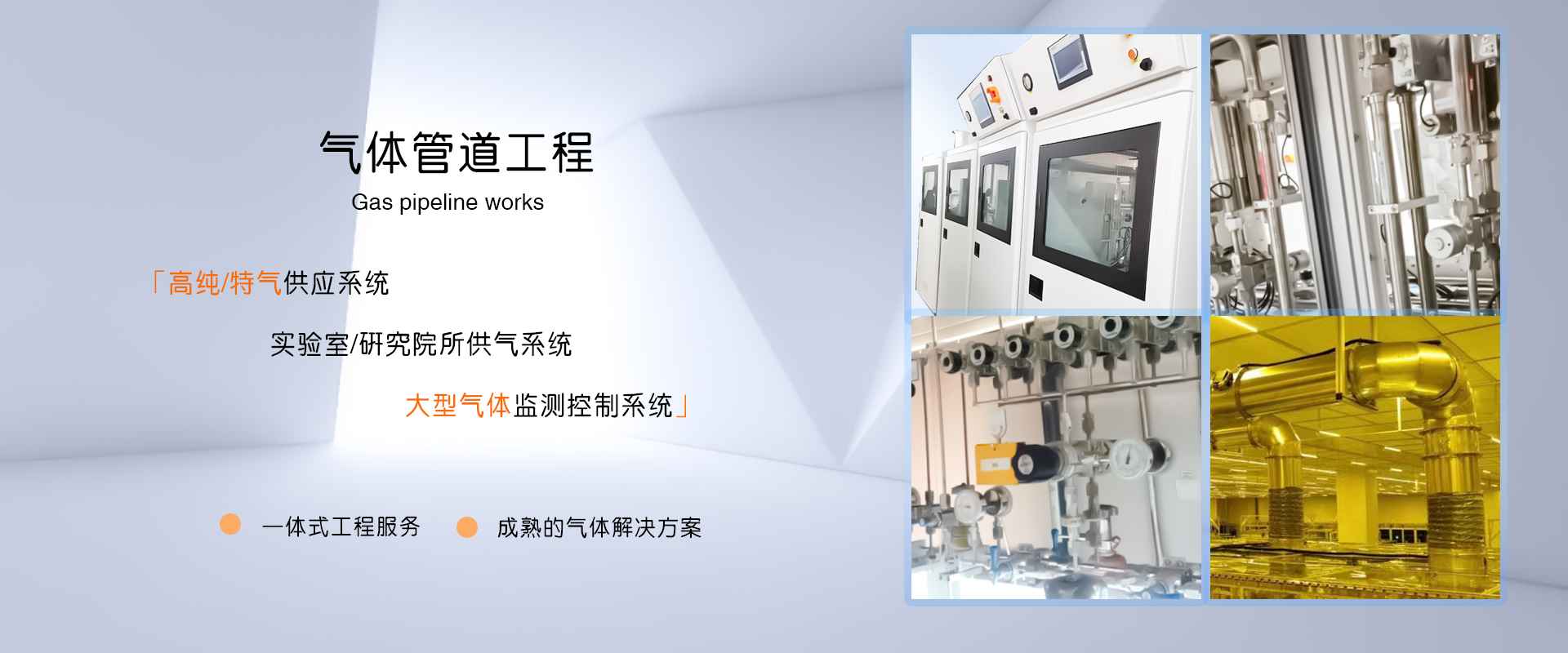 气体管道工程

Gas pipeline works

「高纯/特气供应系统

实验室/研究院所供气系统

大型气体监测控制系统」

一体式工程服务

成熟的气体解决方案